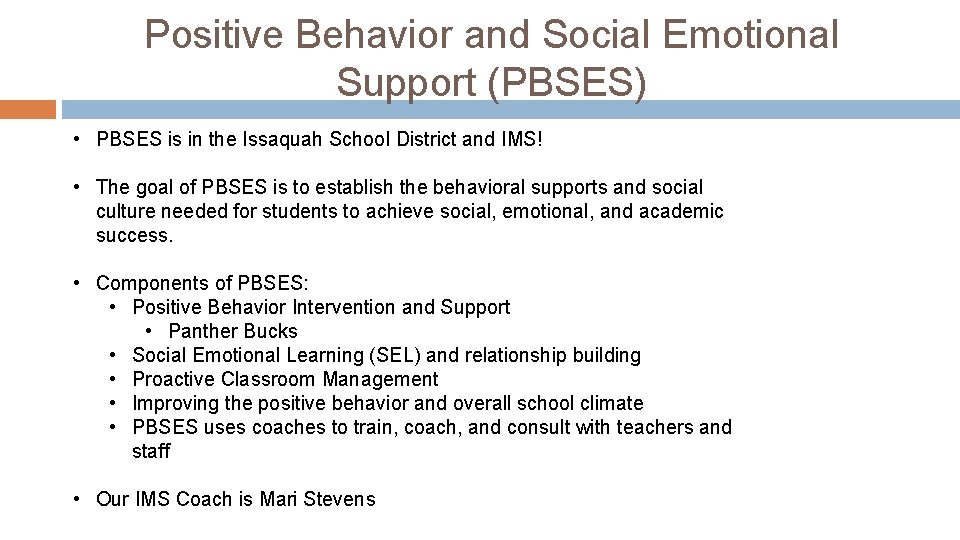 Positive Behavior and Social Emotional Support (PBSES)

• PBSES is in the Issaquah School District and IMS!

• The goal of PBSES is to establish the behavioral supports and social culture needed for students to achieve social, emotional, and academic success.

• Components of PBSES:
  • Positive Behavior Intervention and Support
    • Panther Bucks
  • Social Emotional Learning (SEL) and relationship building
  • Proactive Classroom Management
  • Improving the positive behavior and overall school climate
  • PBSES uses coaches to train, coach, and consult with teachers and staff

• Our IMS Coach is Mari Stevens